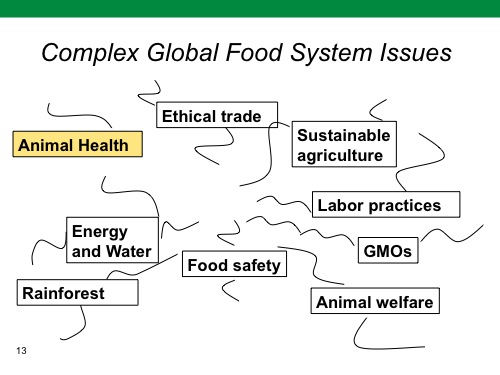 Complex Global Food System Issues

Ethical trade

Animal Health

Sustainable agriculture

Labor practices

Energy and Water

GMOs

Food safety

Rainforest

Animal welfare

13